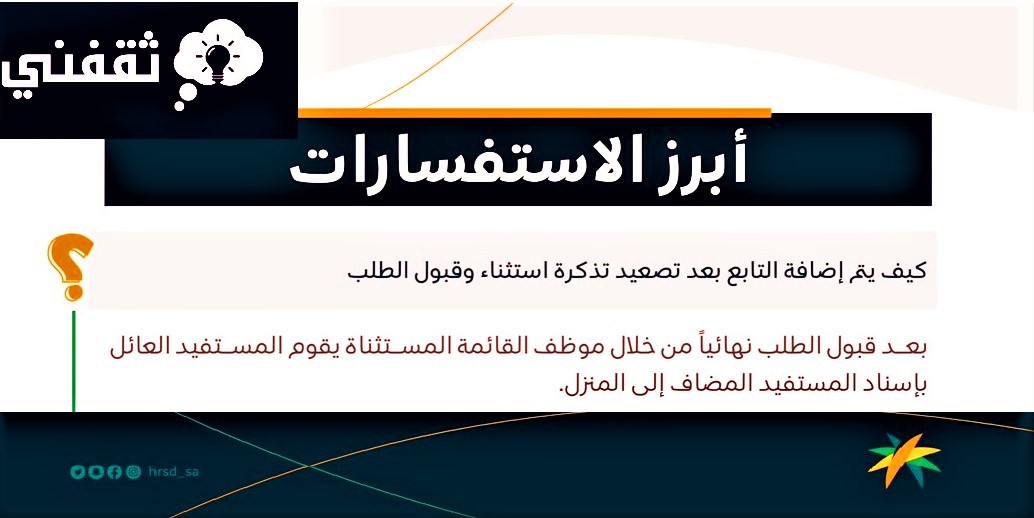 ثقفني

أبرز الاستفسارات

كيف يتم إضافة التابع بعد تصعيد تذكرة استثناء وقبول الطلب

بعد قبول الطلب نهائياً من خلال موظف القائمة المستثناة يقوم المستفيد العائل بإسناد المستفيد المضاف إلى المنزل.

hrsd_sa